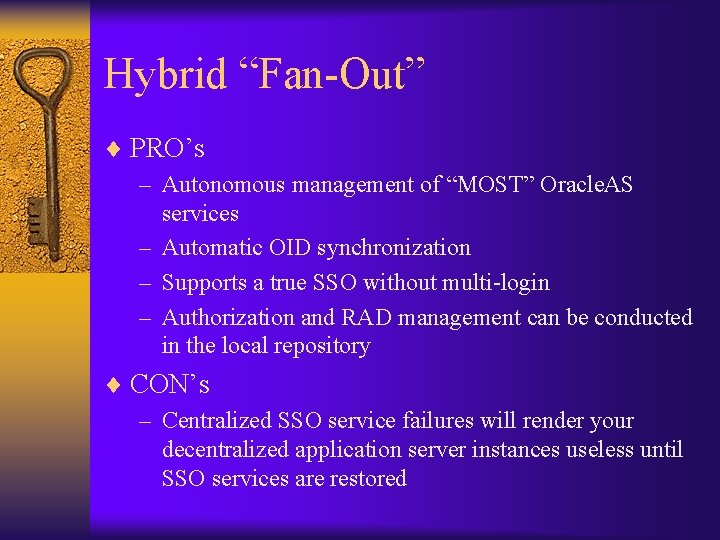 Hybrid “Fan-Out”

♦ PRO’s

– Autonomous management of “MOST” OracleAS services

– Automatic OID synchronization

– Supports a true SSO without multi-login

– Authorization and RAD management can be conducted in the local repository

♦ CON’s

– Centralized SSO service failures will render your decentralized application server instances useless until SSO services are restored